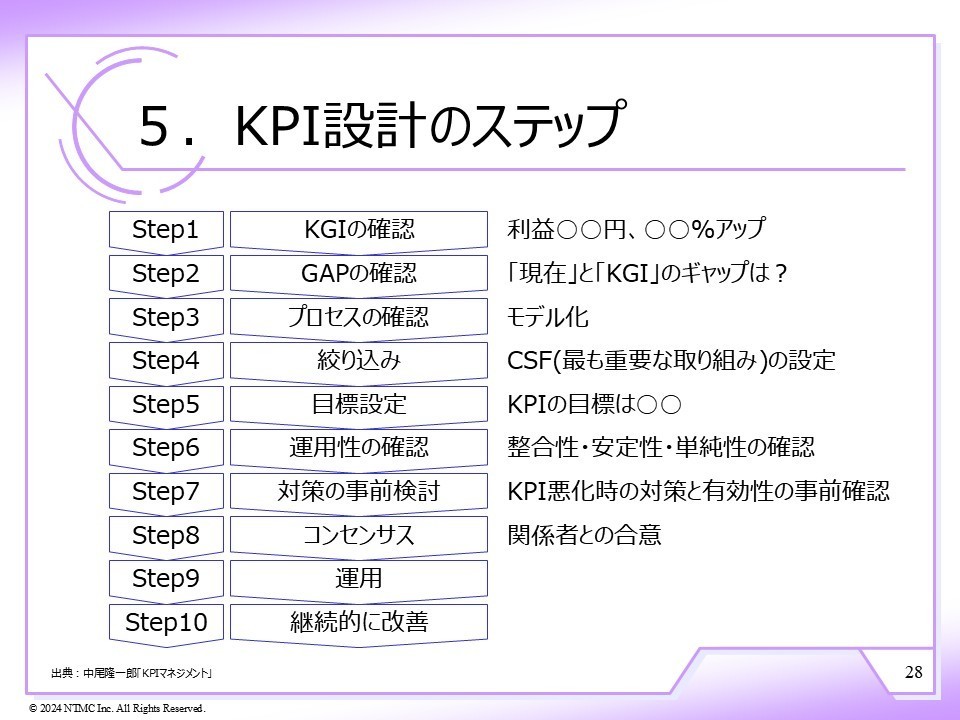 5． KPI設計のステップ

| Step1 | KGIの確認 | 利益○○円、○○%アップ |
|---|---|---|
| Step2 | GAPの確認 | 「現在」と「KGI」のギャップは？ |
| Step3 | プロセスの確認 | モデル化 |
| Step4 | 絞り込み | CSF(最も重要な取り組み)の設定 |
| Step5 | 目標設定 | KPIの目標は○○ |
| Step6 | 運用性の確認 | 整合性・安定性・単純性の確認 |
| Step7 | 対策の事前検討 | KPI悪化時の対策と有効性の事前確認 |
| Step8 | コンセンサス | 関係者との合意 |
| Step9 | 運用 | |
| Step10 | 継続的に改善 | |

出典：中尾隆一郎「KPIマネジメント」

28

© 2024 NTMC Inc. All Rights Reserved.